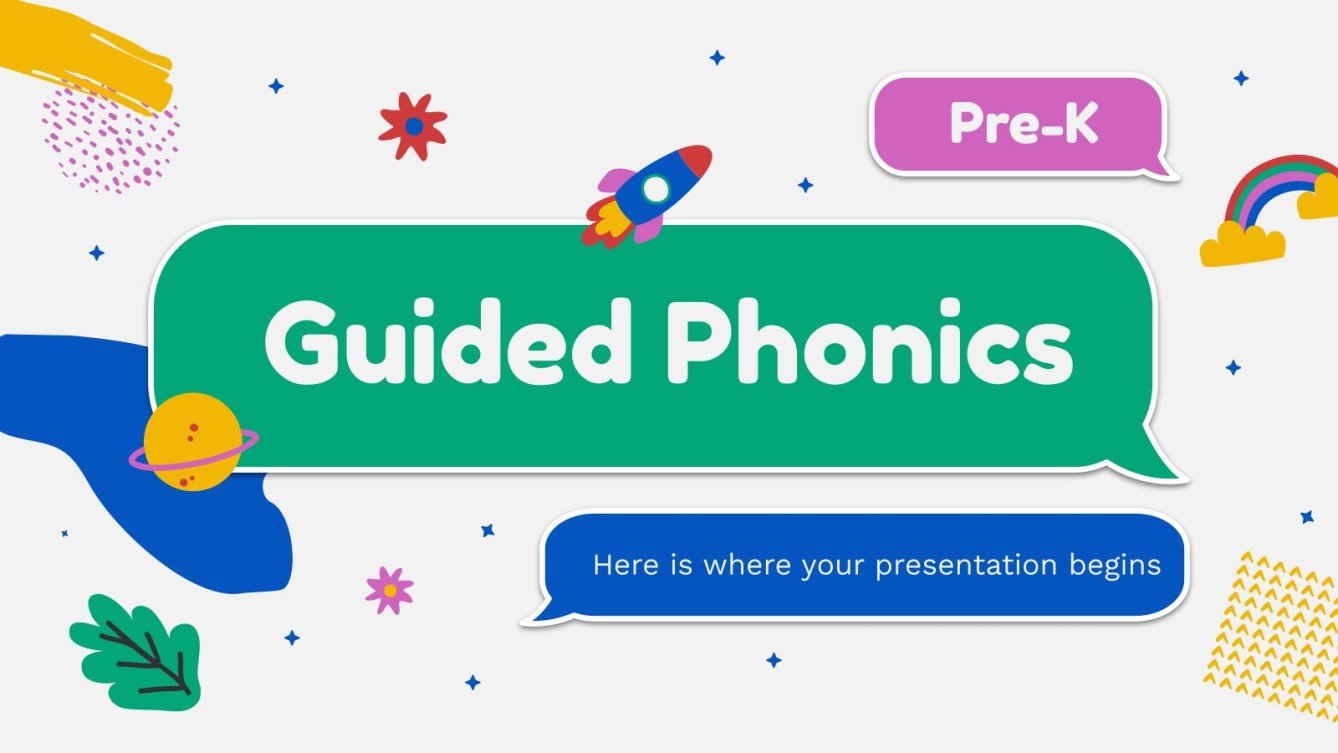 Pre-K

Guided Phonics

Here is where your presentation begins